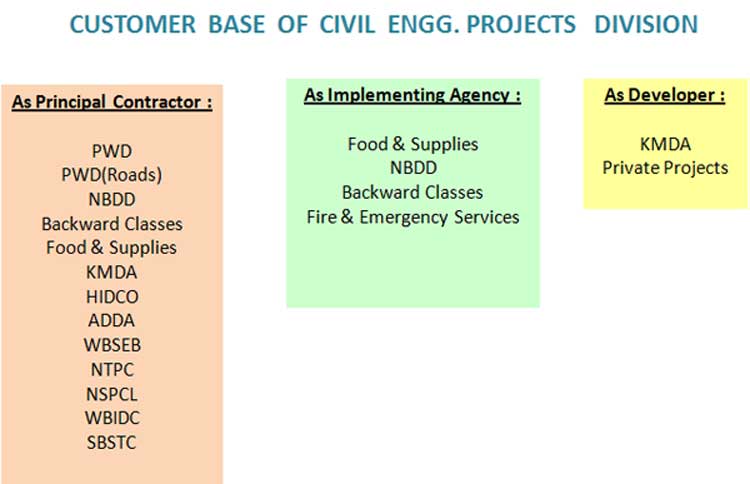 CUSTOMER BASE OF CIVIL ENGG. PROJECTS DIVISION

As Principal Contractor :

PWD
PWD(Roads)
NBDD
Backward Classes
Food & Supplies
KMDA
HIDCO
ADDA
WBSEB
NTPC
NSPCL
WBIDC
SBSTC

As Implementing Agency :

Food & Supplies
NBDD
Backward Classes
Fire & Emergency Services

As Developer :

KMDA
Private Projects